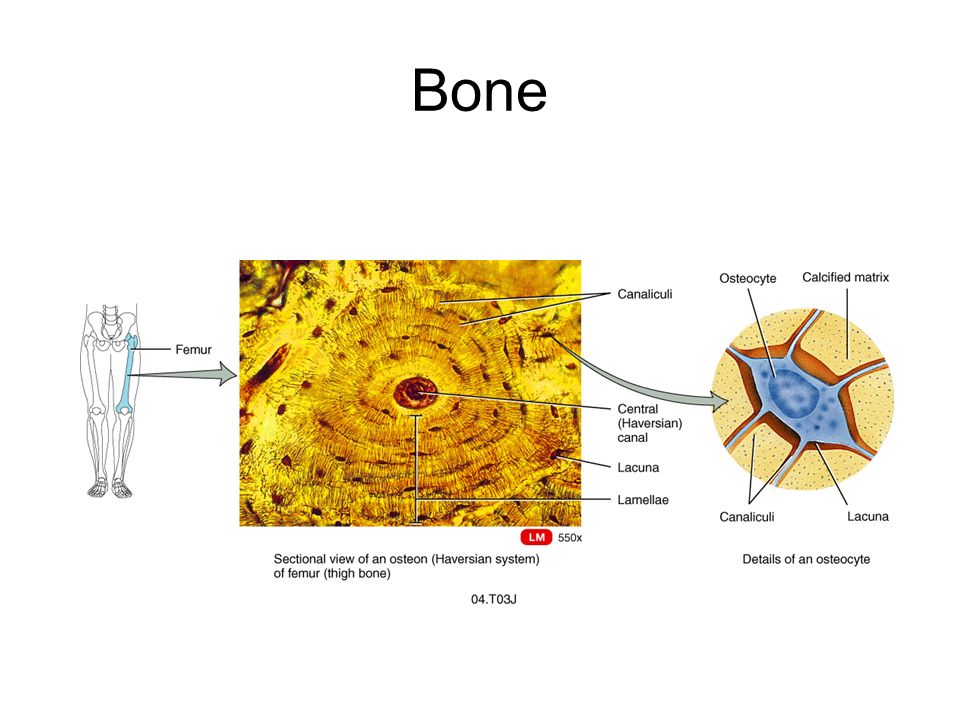 Bone

Femur

Canaliculi

Central (Haversian) canal

Lacuna

Lamellae

LM 550x

Sectional view of an osteon (Haversian system) of femur (thigh bone)

04.T03J

Osteocyte

Calcified matrix

Canaliculi

Lacuna

Details of an osteocyte